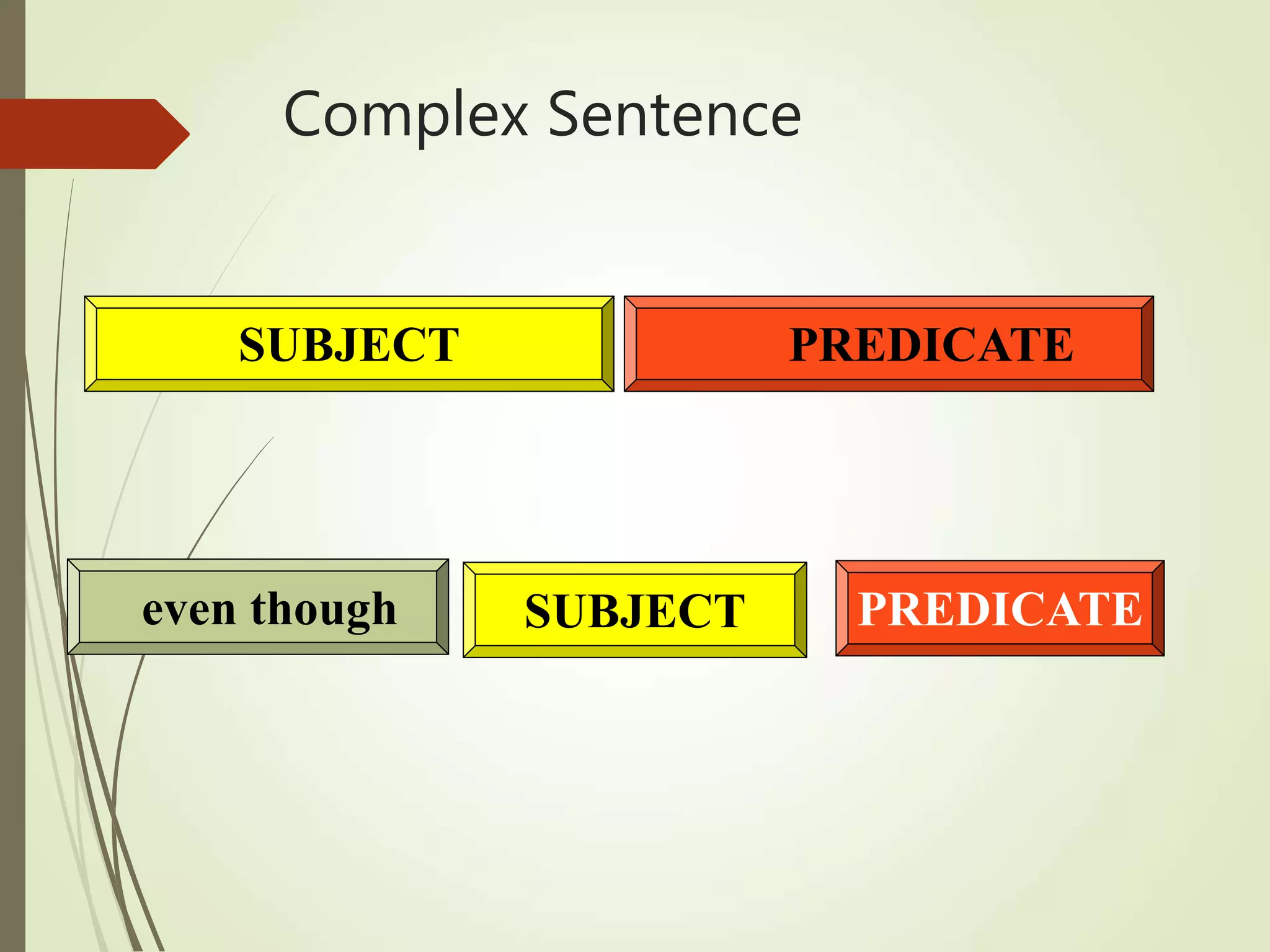 Complex Sentence

SUBJECT

PREDICATE

even though

SUBJECT

PREDICATE